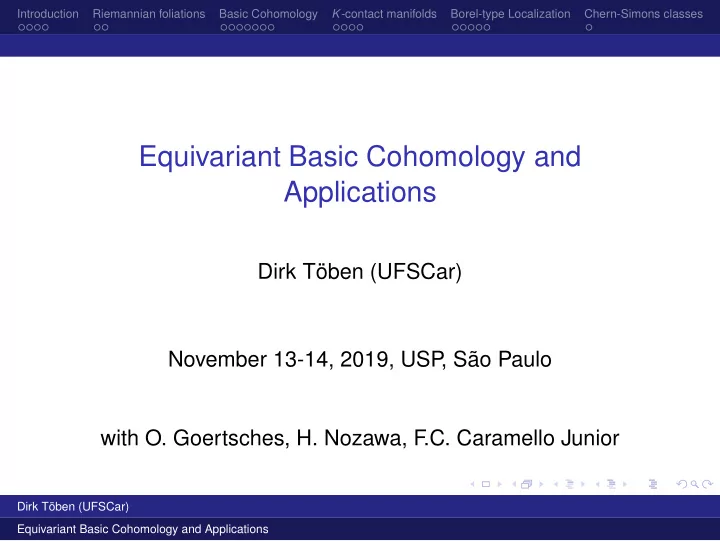 Introduction Riemannian foliations Basic Cohomology $K$-contact manifolds Borel-type Localization Chern-Simons classes

Equivariant Basic Cohomology and Applications

Dirk Töben (UFSCar)

November 13-14, 2019, USP, São Paulo

with O. Goertsches, H. Nozawa, F.C. Caramello Junior

Dirk Töben (UFSCar)

Equivariant Basic Cohomology and Applications